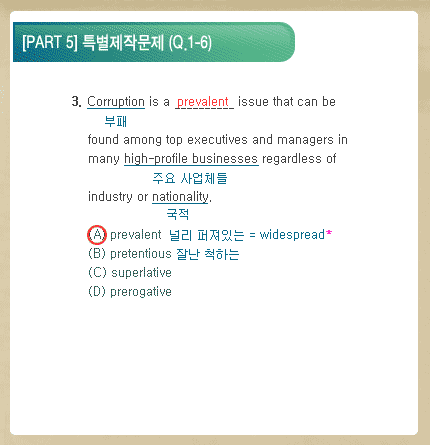 [PART 5] 특별제작문제 (Q.1-6)

3. Corruption is a prevalent issue that can be
부패
found among top executives and managers in many high-profile businesses regardless of
주요 사업체들
industry or nationality.
국적

(A) prevalent 널리 퍼져있는 = widespread*
(B) pretentious 잘난 척하는
(C) superlative
(D) prerogative